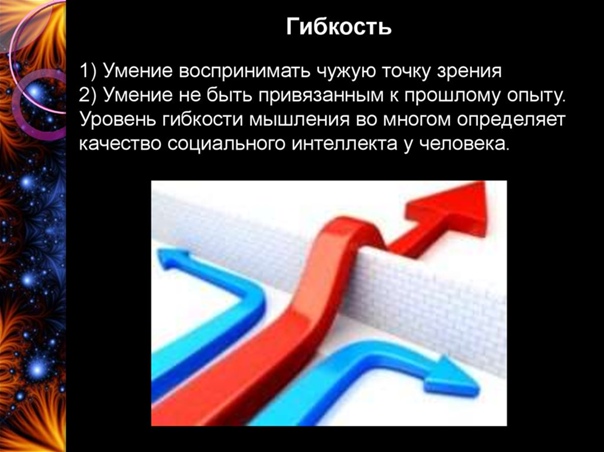 Гибкость

1) Умение воспринимать чужую точку зрения
2) Умение не быть привязанным к прошлому опыту. Уровень гибкости мышления во многом определяет качество социального интеллекта у человека.